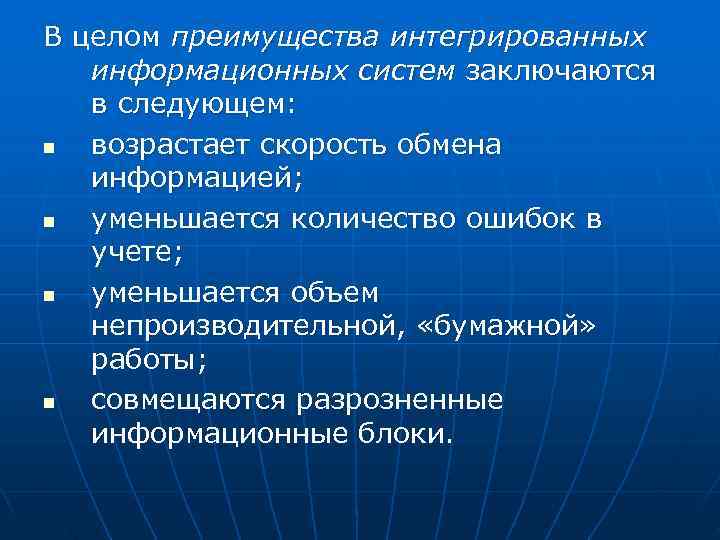 В целом преимущества интегрированных информационных систем заключаются в следующем:

- возрастает скорость обмена информацией;
- уменьшается количество ошибок в учете;
- уменьшается объем непроизводительной, «бумажной» работы;
- совмещаются разрозненные информационные блоки.